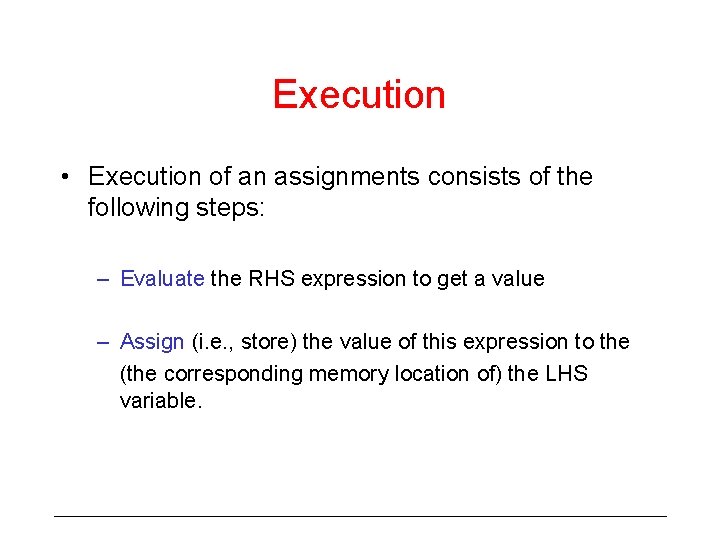 Execution

• Execution of an assignments consists of the following steps:

– Evaluate the RHS expression to get a value

– Assign (i.e., store) the value of this expression to the (the corresponding memory location of) the LHS variable.